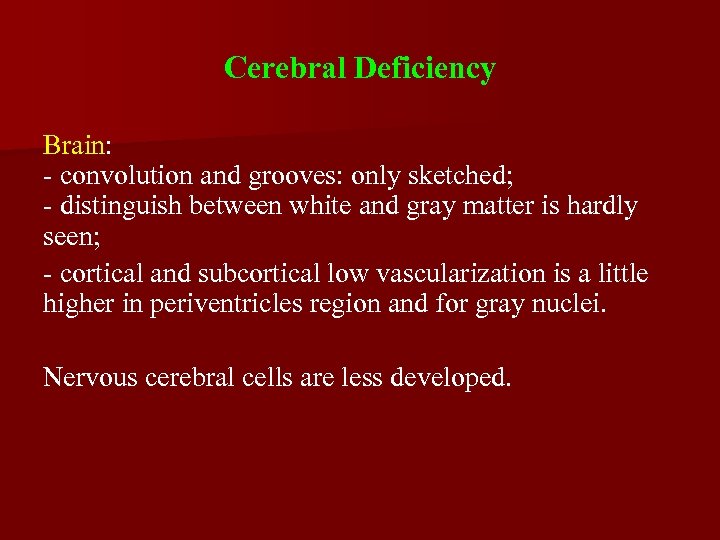 Cerebral Deficiency

Brain:
- convolution and grooves: only sketched;
- distinguish between white and gray matter is hardly seen;
- cortical and subcortical low vascularization is a little higher in periventricles region and for gray nuclei.

Nervous cerebral cells are less developed.